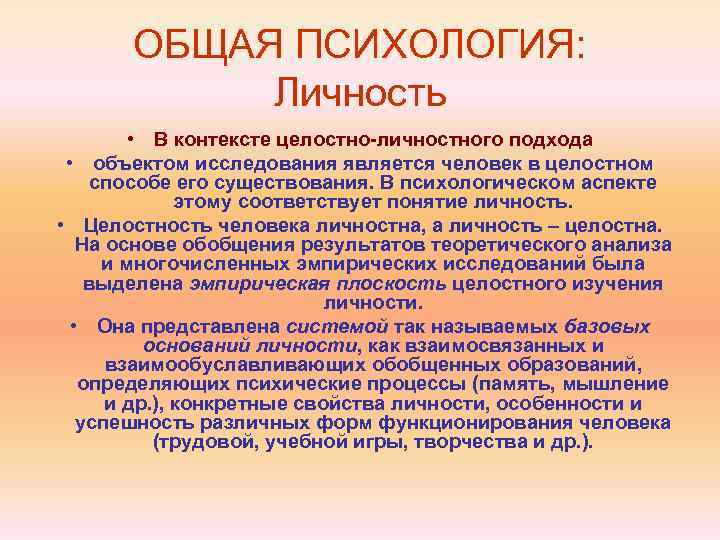 ОБЩАЯ ПСИХОЛОГИЯ:
Личность

• В контексте целостно-личностного подхода

• объектом исследования является человек в целостном способе его существования. В психологическом аспекте этому соответствует понятие личность.

• Целостность человека личностна, а личность – целостна. На основе обобщения результатов теоретического анализа и многочисленных эмпирических исследований была выделена эмпирическая плоскость целостного изучения личности.

• Она представлена системой так называемых базовых оснований личности, как взаимосвязанных и взаимообуславливающих обобщенных образований, определяющих психические процессы (память, мышление и др.), конкретные свойства личности, особенности и успешность различных форм функционирования человека (трудовой, учебной игры, творчества и др.).